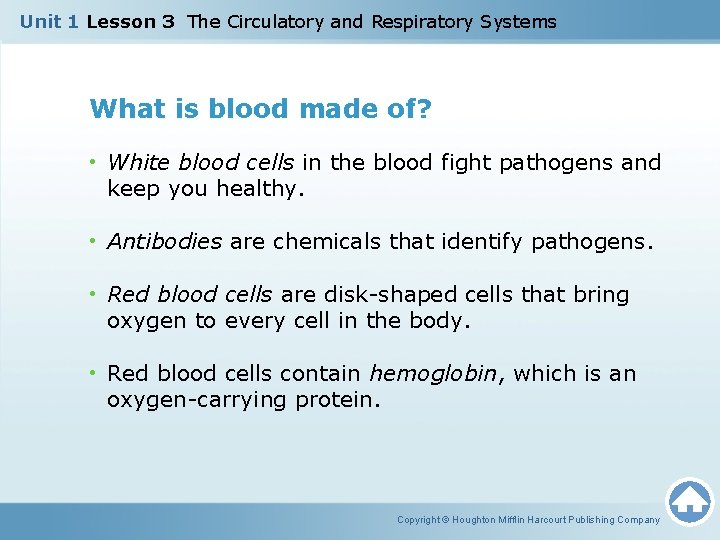 Unit 1 Lesson 3 The Circulatory and Respiratory Systems

What is blood made of?

• White blood cells in the blood fight pathogens and keep you healthy.

• Antibodies are chemicals that identify pathogens.

• Red blood cells are disk-shaped cells that bring oxygen to every cell in the body.

• Red blood cells contain hemoglobin, which is an oxygen-carrying protein.

Copyright © Houghton Mifflin Harcourt Publishing Company